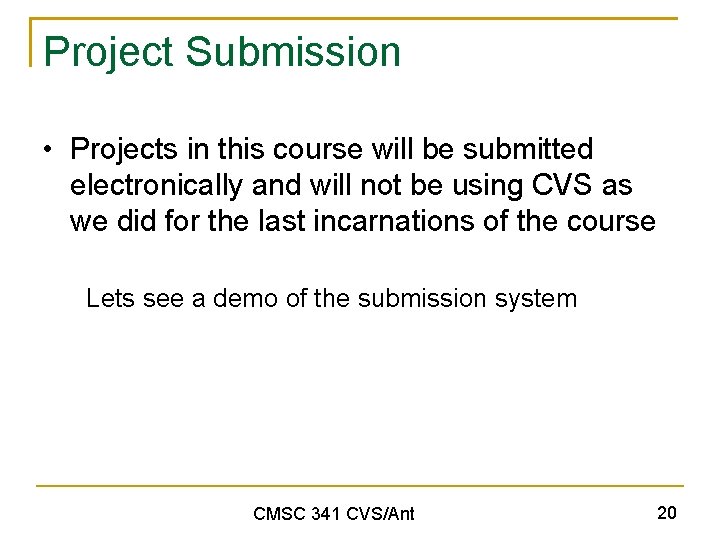 Project Submission

• Projects in this course will be submitted electronically and will not be using CVS as we did for the last incarnations of the course

Lets see a demo of the submission system

CMSC 341 CVS/Ant

20